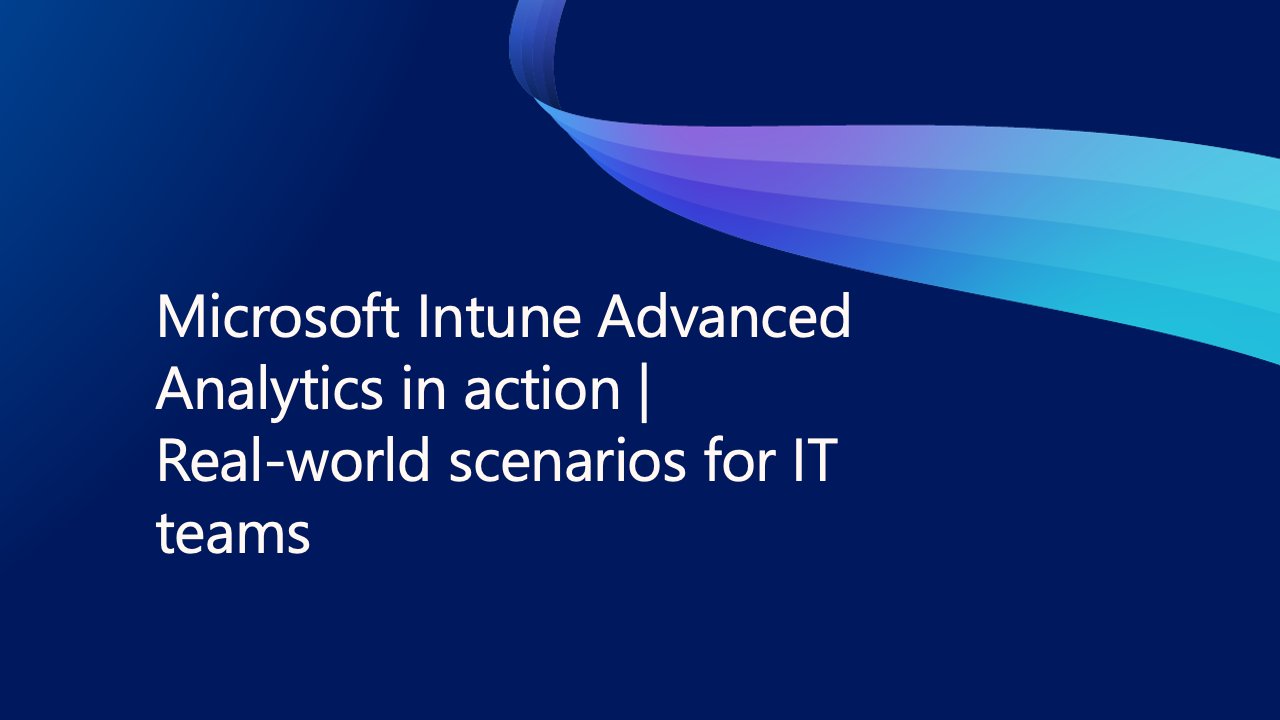 Microsoft Intune Advanced Analytics in action | Real-world scenarios for IT teams